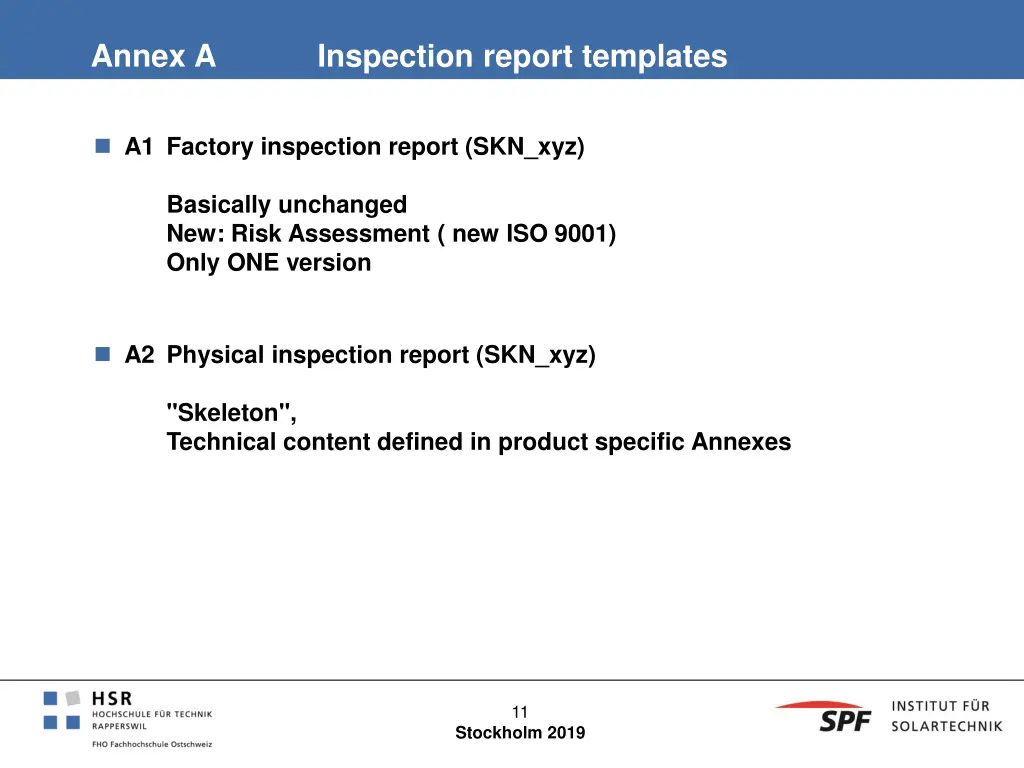 Annex A Inspection report templates

A1 Factory inspection report (SKN_xyz)

Basically unchanged
New: Risk Assessment ( new ISO 9001)
Only ONE version

A2 Physical inspection report (SKN_xyz)

"Skeleton",
Technical content defined in product specific Annexes

HSR
HOCHSCHULE FÜR TECHNIK
RAPPERSWIL
FHO Fachhochschule Ostschweiz

11
Stockholm 2019

SPF
INSTITUT FÜR
SOLARTECHNIK